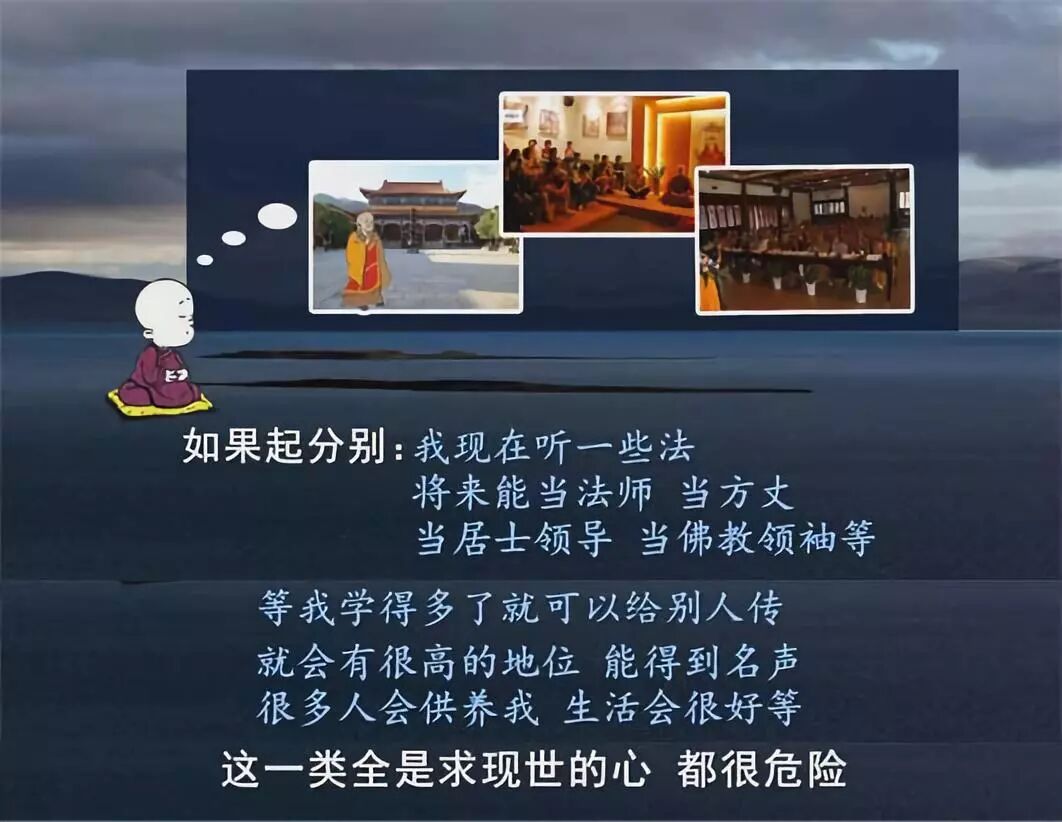 如果起分别：我现在听一些法
将来能当法师 当方丈
当居士领导 当佛教领袖等

等我学得多了就可以给别人传
就会有很高的地位 能得到名声
很多人会供养我 生活会很好等

这一类全是求现世的心 都很危险